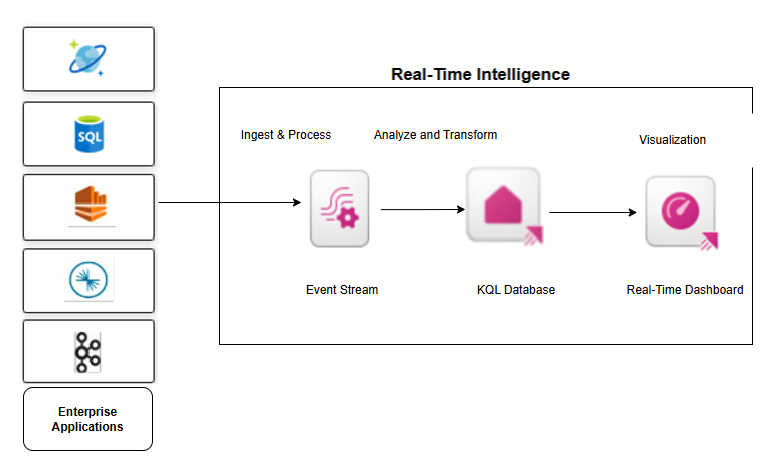 SQL

Enterprise Applications

Real-Time Intelligence

Ingest & Process

Analyze and Transform

Visualization

Event Stream

KQL Database

Real-Time Dashboard